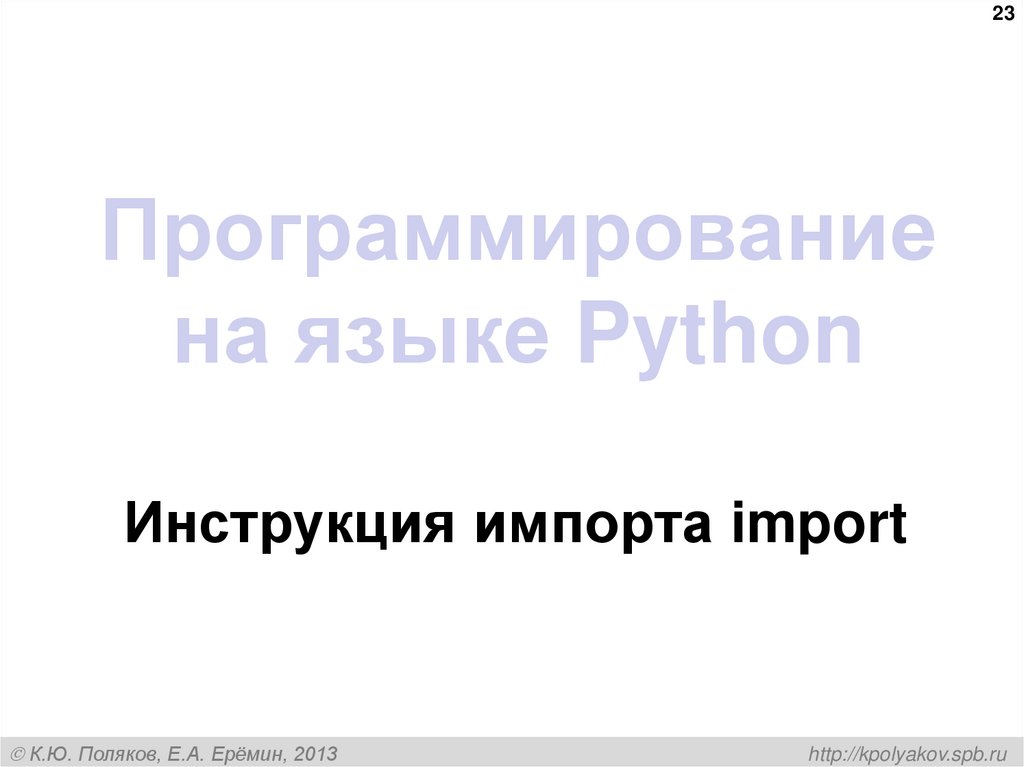 23

Программирование на языке Python

Инструкция импорта import

© К.Ю. Поляков, Е.А. Ерёмин, 2013

http://kpolyakov.spb.ru